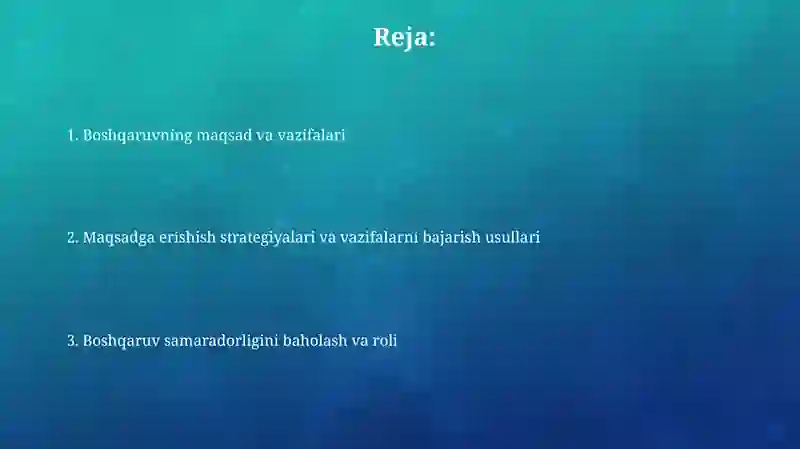 Reja:

1. Boshqaruvning maqsad va vazifalari

2. Maqsadga erishish strategiyalari va vazifalarni bajarish usullari

3. Boshqaruv samaradorligini baholash va roli